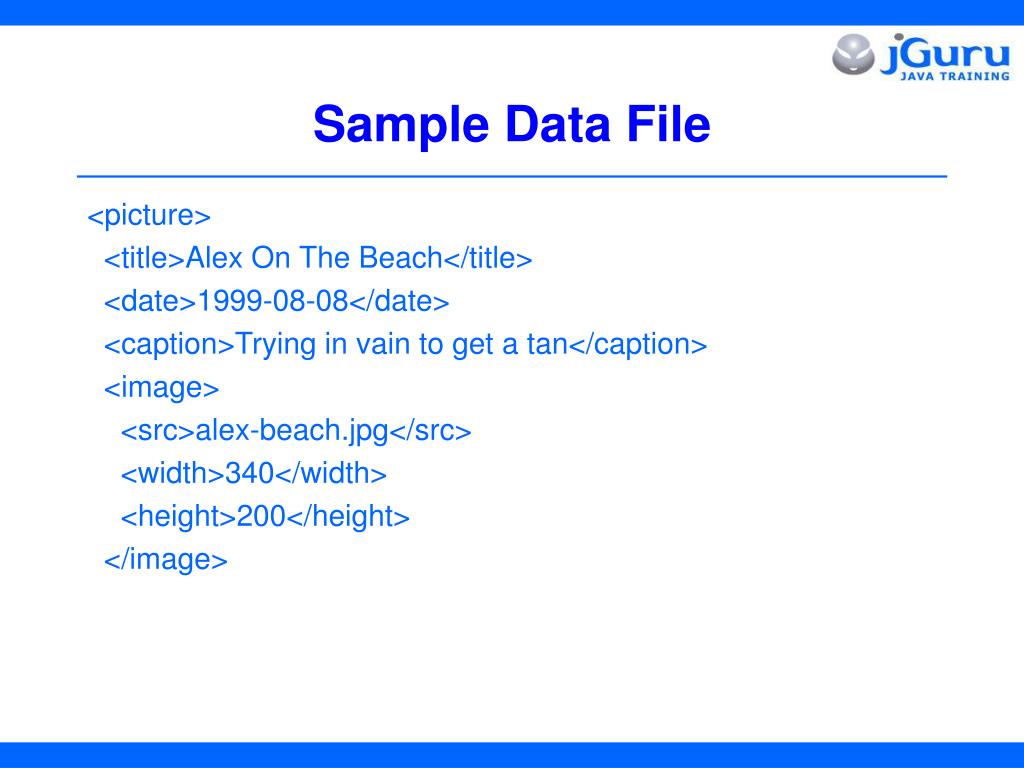 jGuru
JAVA TRAINING

Sample Data File

<picture>
<title>Alex On The Beach</title>
<date>1999-08-08</date>
<caption>Trying in vain to get a tan</caption>
<image>
<src>alex-beach.jpg</src>
<width>340</width>
<height>200</height>
</image>